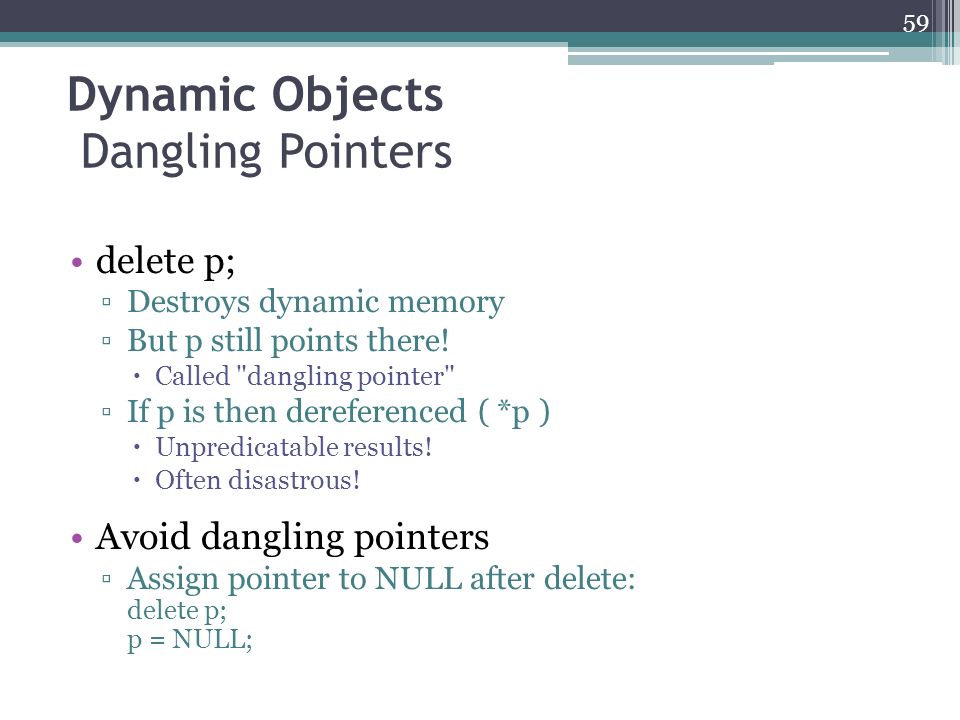 59

Dynamic Objects
Dangling Pointers

• delete p;
▫ Destroys dynamic memory
▫ But p still points there!
• Called "dangling pointer"
▫ If p is then dereferenced ( *p )
• Unpredicatable results!
• Often disastrous!

• Avoid dangling pointers
▫ Assign pointer to NULL after delete:
delete p;
p = NULL;